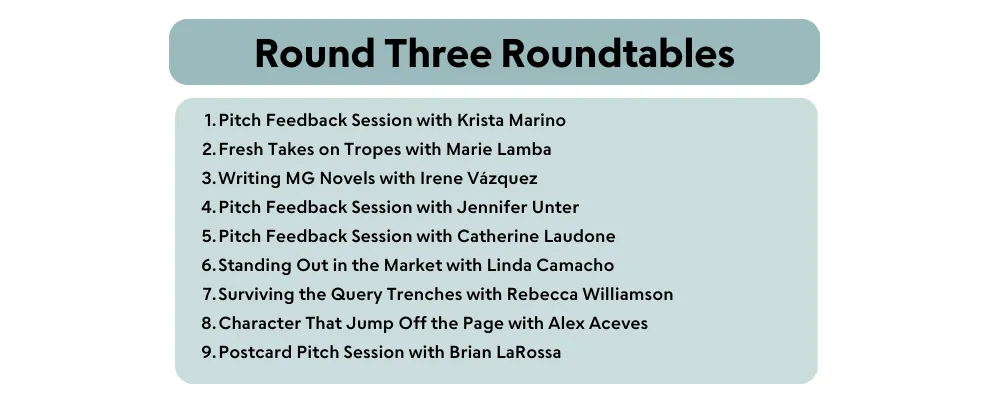 Round Three Roundtables

1. Pitch Feedback Session with Krista Marino
2. Fresh Takes on Tropes with Marie Lamba
3. Writing MG Novels with Irene Vázquez
4. Pitch Feedback Session with Jennifer Unter
5. Pitch Feedback Session with Catherine Laudone
6. Standing Out in the Market with Linda Camacho
7. Surviving the Query Trenches with Rebecca Williamson
8. Character That Jump Off the Page with Alex Aceves
9. Postcard Pitch Session with Brian LaRossa